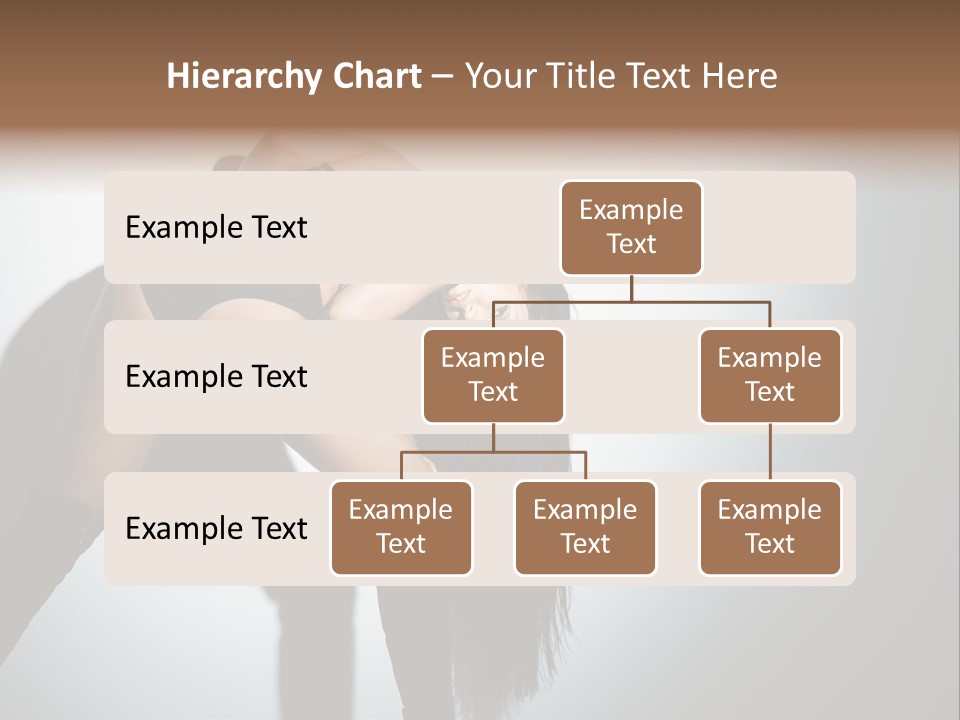 Hierarchy Chart – Your Title Text Here

Example Text

Example Text

Example Text

Example Text

Example Text

Example Text

Example Text

Example Text

Example Text